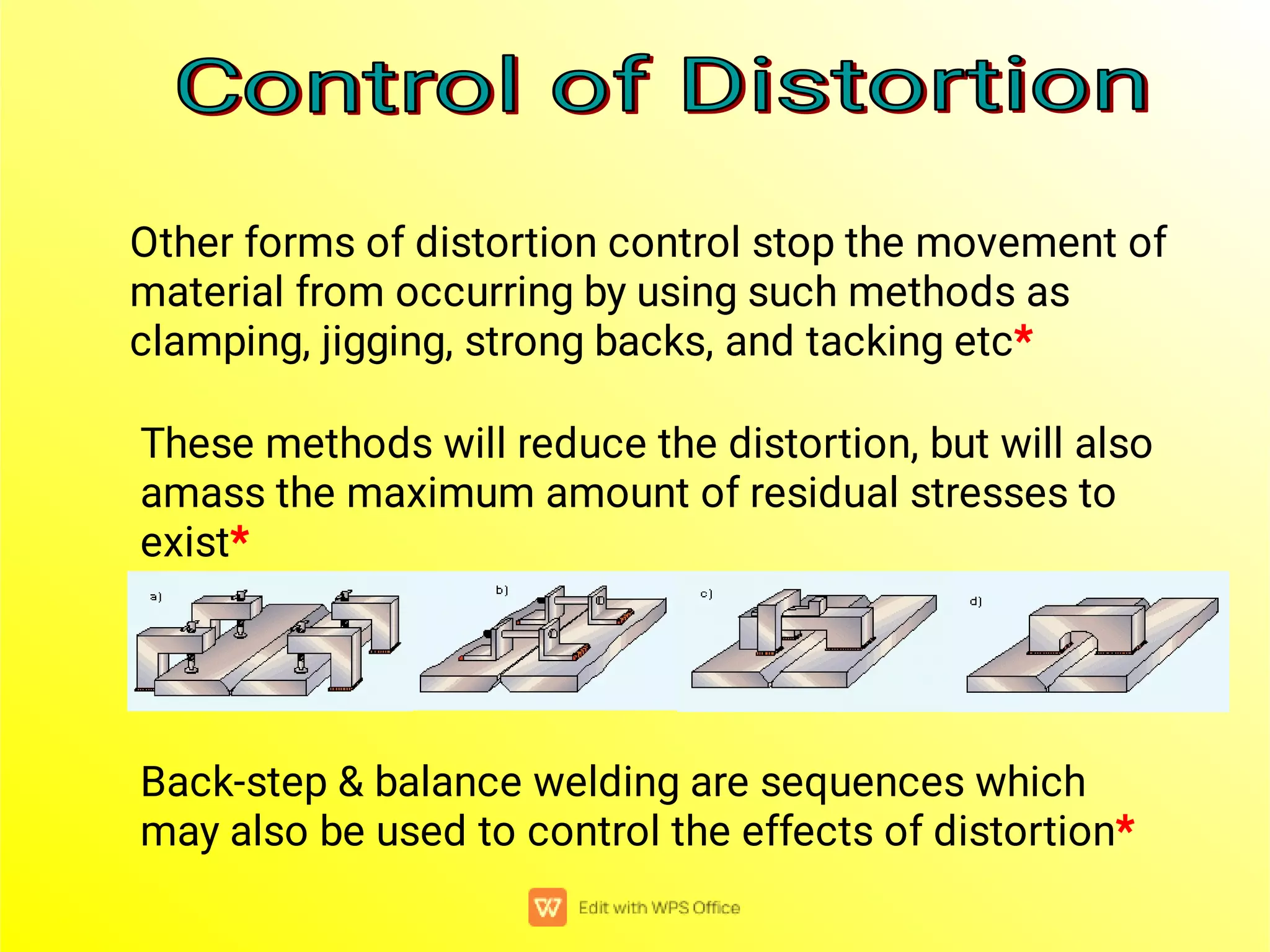 Control of Distortion

Other forms of distortion control stop the movement of material from occurring by using such methods as clamping, jigging, strong backs, and tacking etc*

These methods will reduce the distortion, but will also amass the maximum amount of residual stresses to exist*

a)

b)

c)

d)

Back-step & balance welding are sequences which may also be used to control the effects of distortion*

Edit with WPS Office